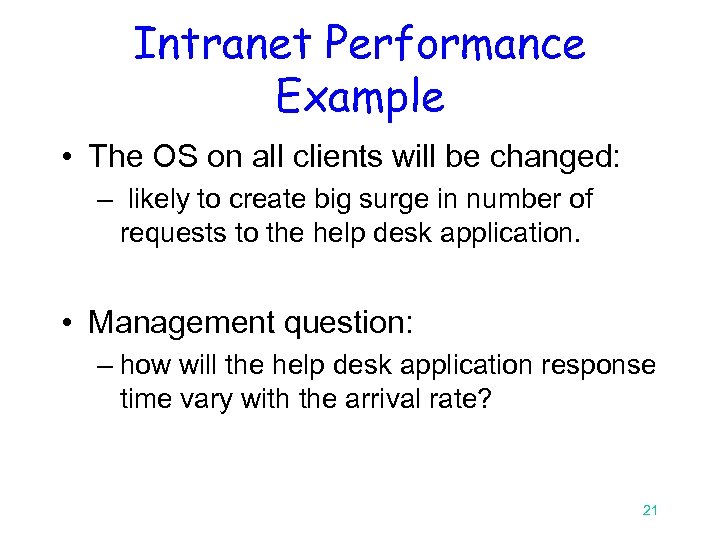 Intranet Performance Example

• The OS on all clients will be changed:
– likely to create big surge in number of requests to the help desk application.

• Management question:
– how will the help desk application response time vary with the arrival rate?

21